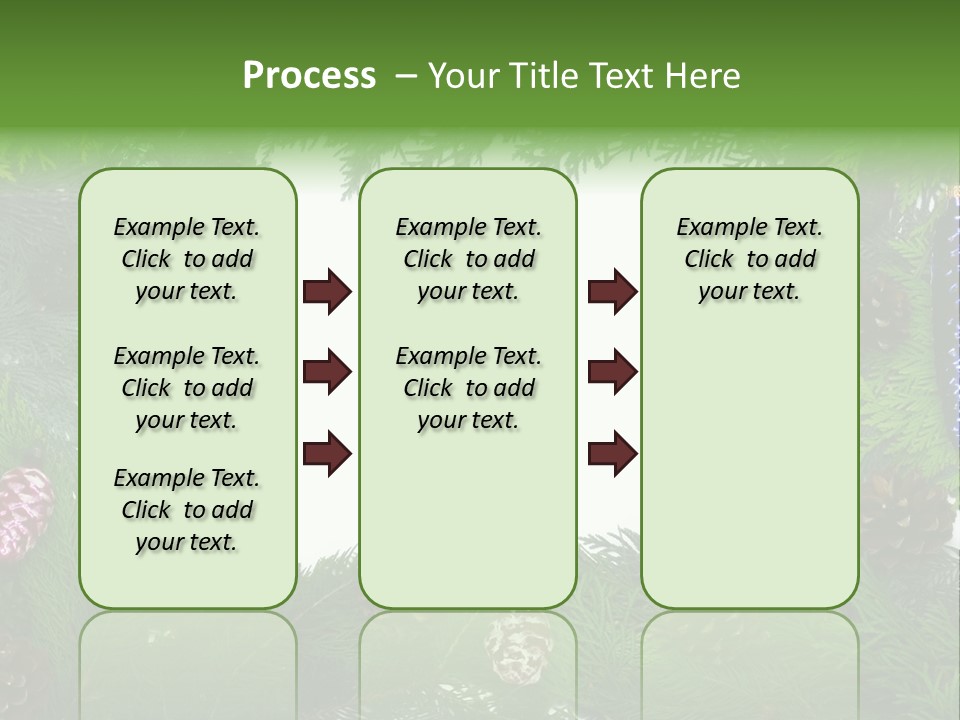 Process – Your Title Text Here

Example Text. Click to add your text.

Example Text. Click to add your text.

Example Text. Click to add your text.

Example Text. Click to add your text.

Example Text. Click to add your text.

Example Text. Click to add your text.